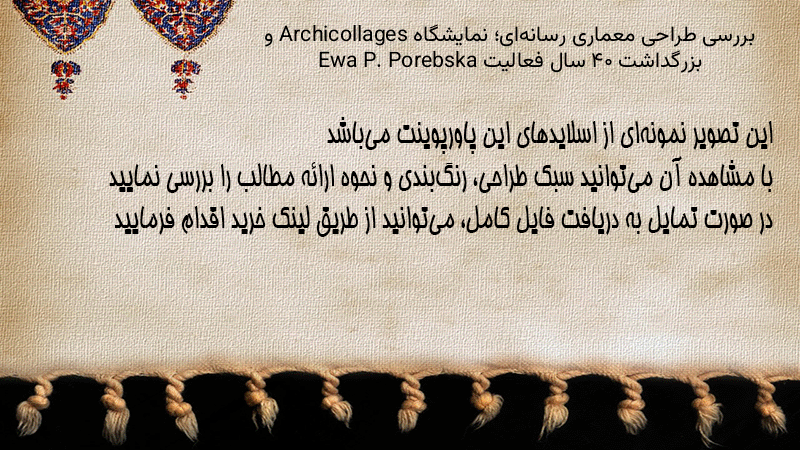 بررسی طراحی معماری رسانه‌ای؛ نمایشگاه Archicollages و بزرگداشت ۴۰ سال فعالیت Ewa P. Porebska

این تصویر نمونه‌ای از اسلایدهای این پاورپوینت می‌باشد
با مشاهده آن می‌توانید سبک طراحی، رنگ‌بندی و نحوه ارائه مطالب را بررسی نمایید
در صورت تمایل به دریافت فایل کامل، می‌توانید از طریق لینک خرید اقدام فرمایید